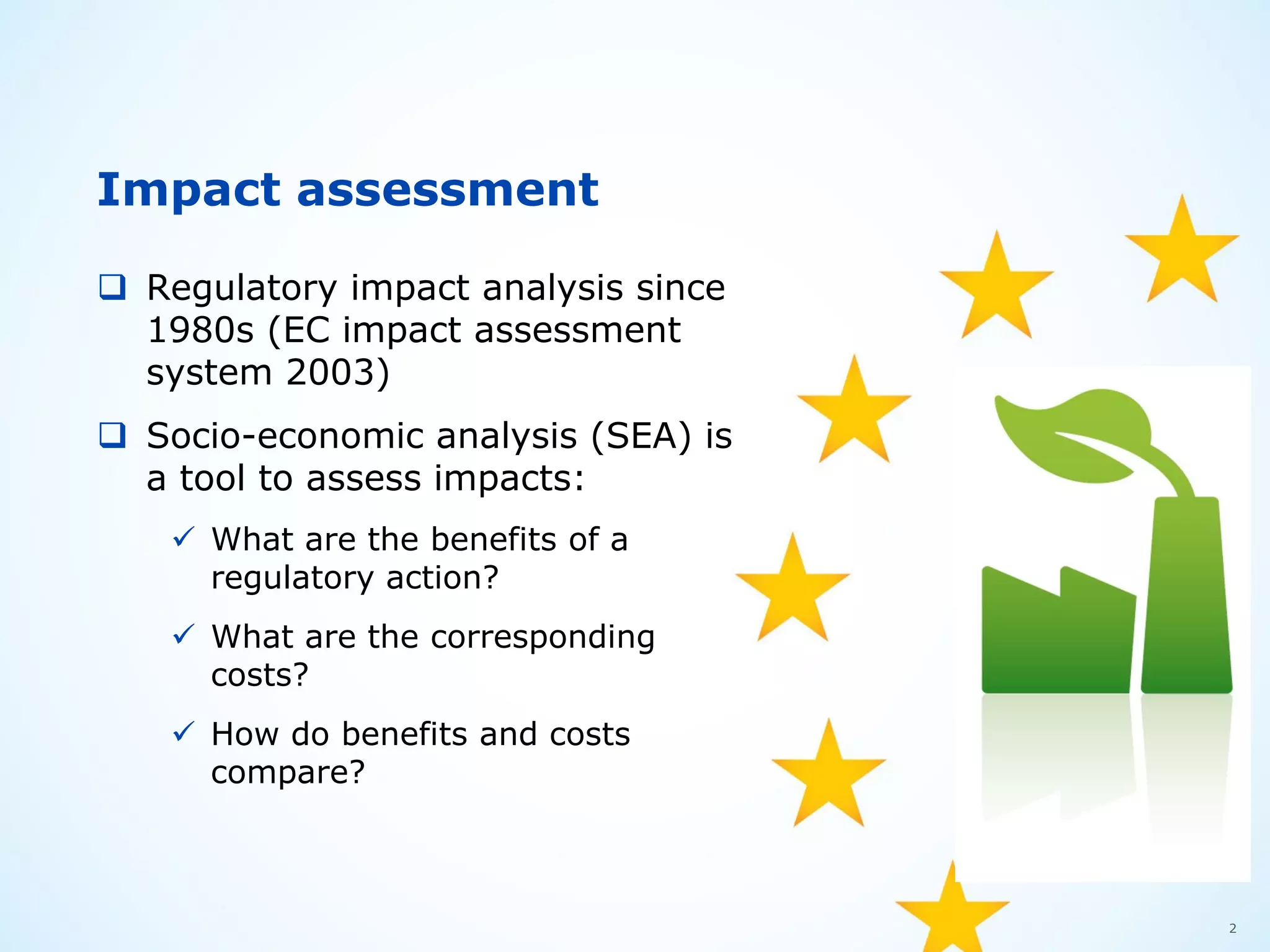 Impact assessment

❑ Regulatory impact analysis since 1980s (EC impact assessment system 2003)

❑ Socio-economic analysis (SEA) is a tool to assess impacts:

✓ What are the benefits of a regulatory action?

✓ What are the corresponding costs?

✓ How do benefits and costs compare?

2